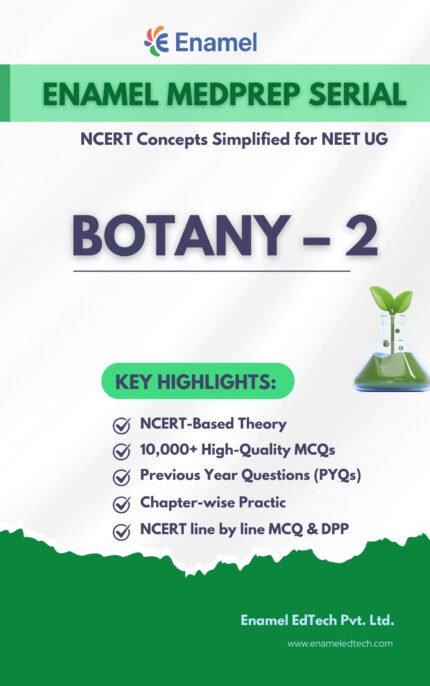 Enamel

ENAMEL MEDPREP SERIAL

NCERT Concepts Simplified for NEET UG

BOTANY – 2

KEY HIGHLIGHTS:

NCERT-Based Theory
10,000+ High-Quality MCQs
Previous Year Questions (PYQs)
Chapter-wise Practic
NCERT line by line MCQ & DPP

Enamel EdTech Pvt. Ltd.

www.enameledtech.com